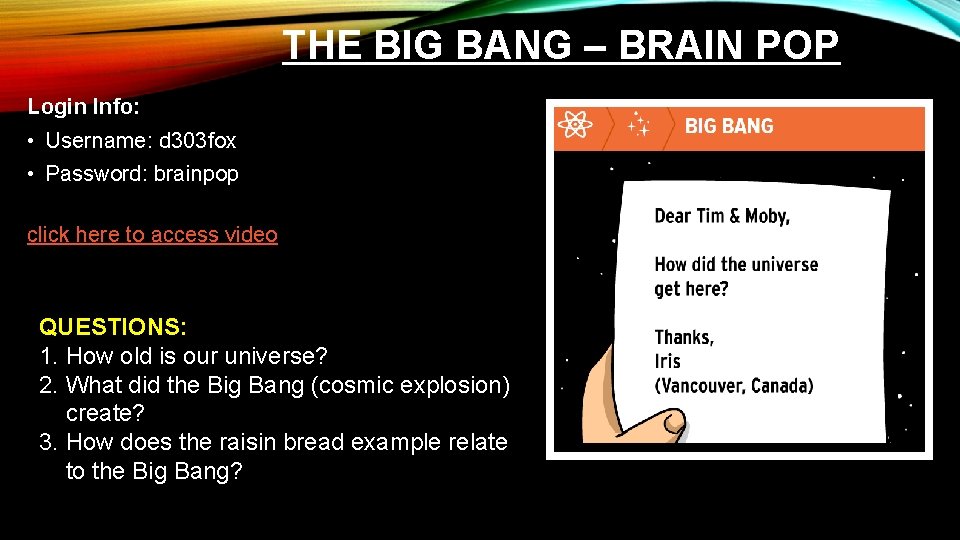 THE BIG BANG – BRAIN POP

Login Info:

• Username: d303fox
• Password: brainpop

click here to access video

QUESTIONS:
1. How old is our universe?
2. What did the Big Bang (cosmic explosion) create?
3. How does the raisin bread example relate to the Big Bang?

BIG BANG

Dear Tim & Moby,

How did the universe get here?

Thanks,
Iris
(Vancouver, Canada)